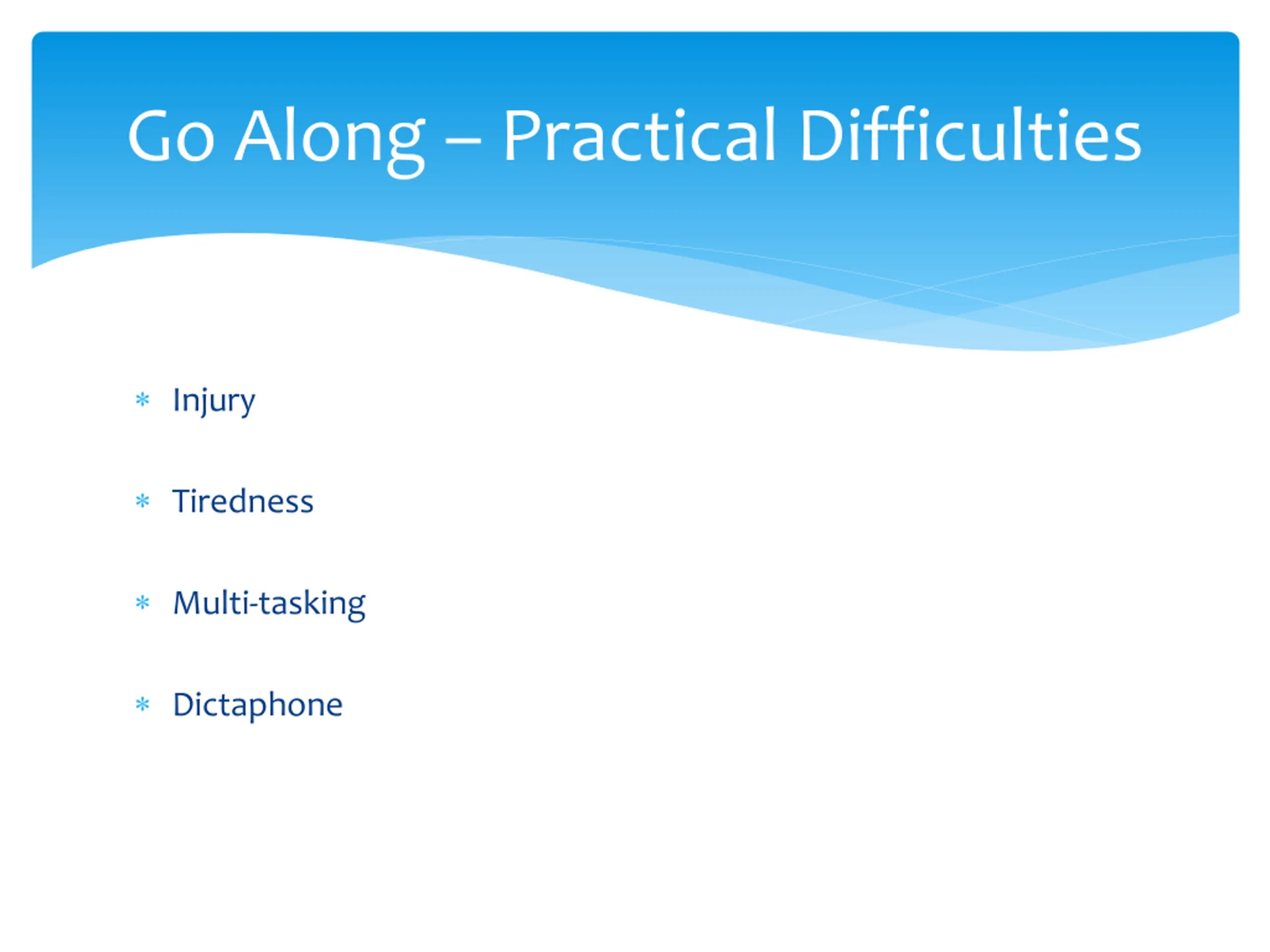 Go Along – Practical Difficulties

* Injury

* Tiredness

* Multi-tasking

* Dictaphone